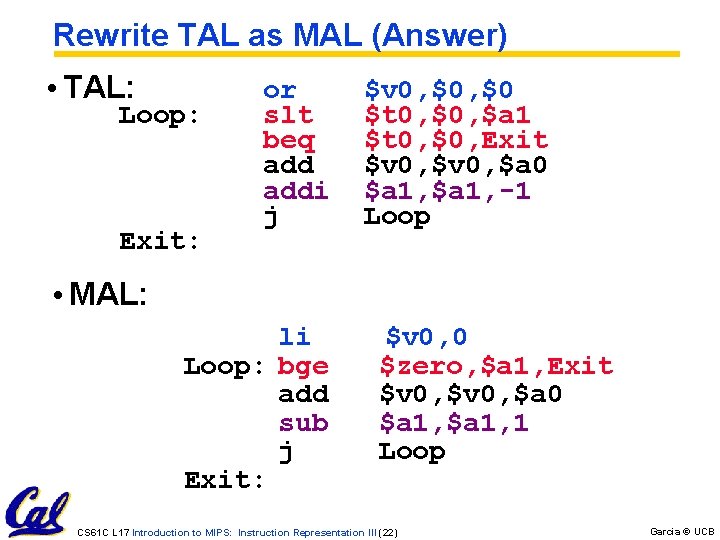 Rewrite TAL as MAL (Answer)

• TAL:
or $v0,$0,$0
Loop: slt $t0,$0,$a1
beq $t0,$0,Exit
add $v0,$v0,$a0
addi $a1,$a1,-1
j Loop
Exit:

• MAL:
li $v0,0
Loop: bge $zero,$a1,Exit
add $v0,$v0,$a0
sub $a1,$a1,1
j Loop
Exit:

Cal

CS61C L17 Introduction to MIPS: Instruction Representation III (22)

Garcia © UCB